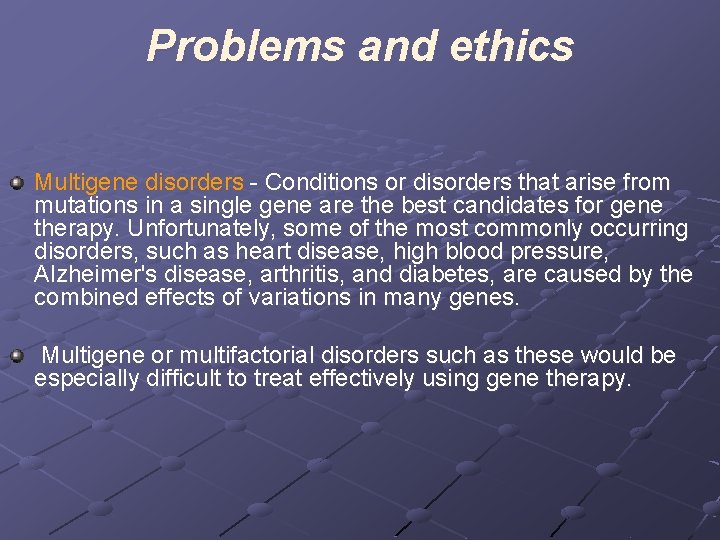 Problems and ethics

Multigene disorders - Conditions or disorders that arise from mutations in a single gene are the best candidates for gene therapy. Unfortunately, some of the most commonly occurring disorders, such as heart disease, high blood pressure, Alzheimer's disease, arthritis, and diabetes, are caused by the combined effects of variations in many genes.

Multigene or multifactorial disorders such as these would be especially difficult to treat effectively using gene therapy.